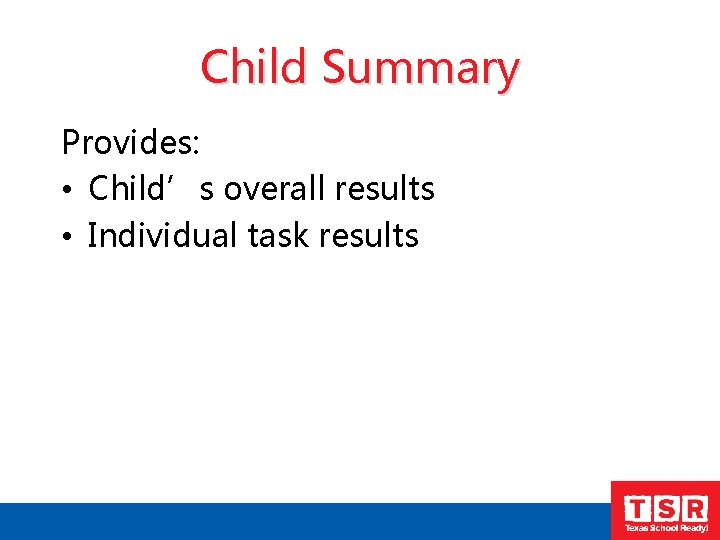 Child Summary

Provides:
• Child’s overall results
• Individual task results

TSR
Texas School Ready!